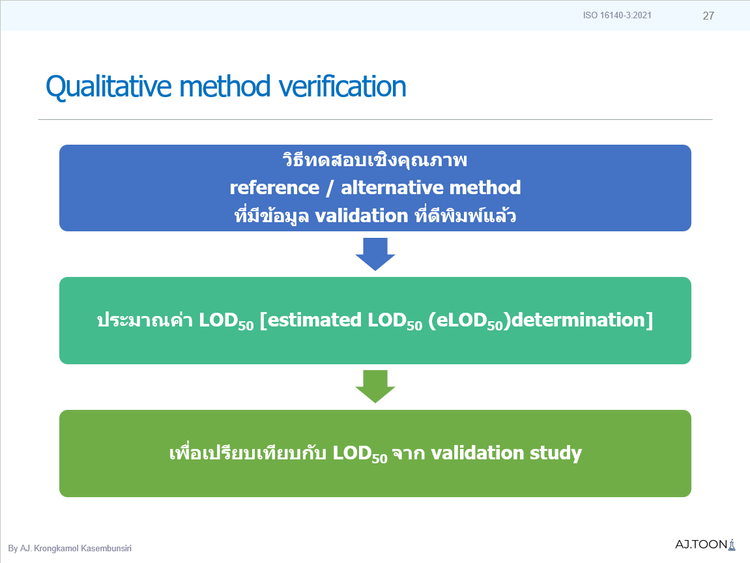 ISO 16140-3:2021 27

Qualitative method verification

วิธีทดสอบเชิงคุณภาพ
reference / alternative method
ที่มีข้อมูล validation ที่ตีพิมพ์แล้ว

ประมาณค่า $LOD_{50}$ [estimated $LOD_{50}$ ($eLOD_{50}$)determination]

เพื่อเปรียบเทียบกับ $LOD_{50}$ จาก validation study

By AJ. Krongkamol Kasembunsiri

AJ.TOON